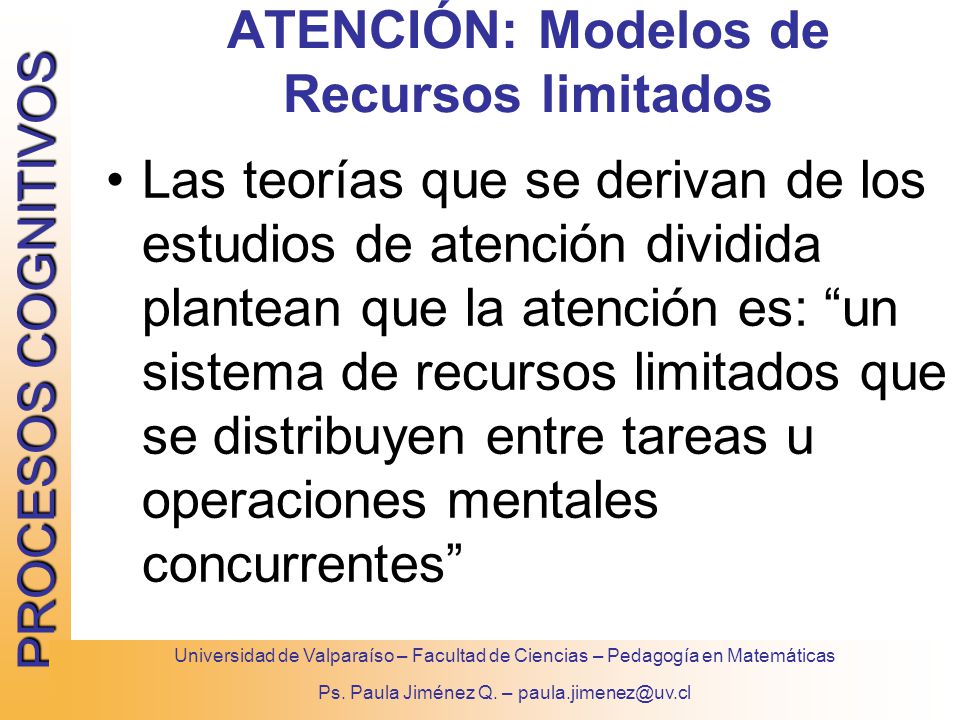 PROCESOS COGNITIVOS

ATENCIÓN: Modelos de Recursos limitados

• Las teorías que se derivan de los estudios de atención dividida plantean que la atención es: “un sistema de recursos limitados que se distribuyen entre tareas u operaciones mentales concurrentes”

Universidad de Valparaíso – Facultad de Ciencias – Pedagogía en Matemáticas

Ps. Paula Jiménez Q. – paula.jimenez@uv.cl